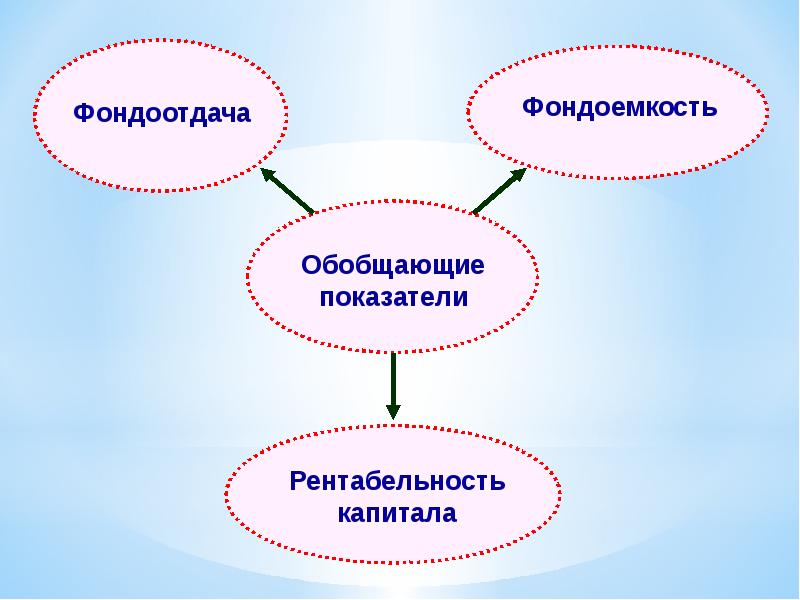 Фондоотдача

Фондоемкость

Обобщающие показатели

Рентабельность капитала